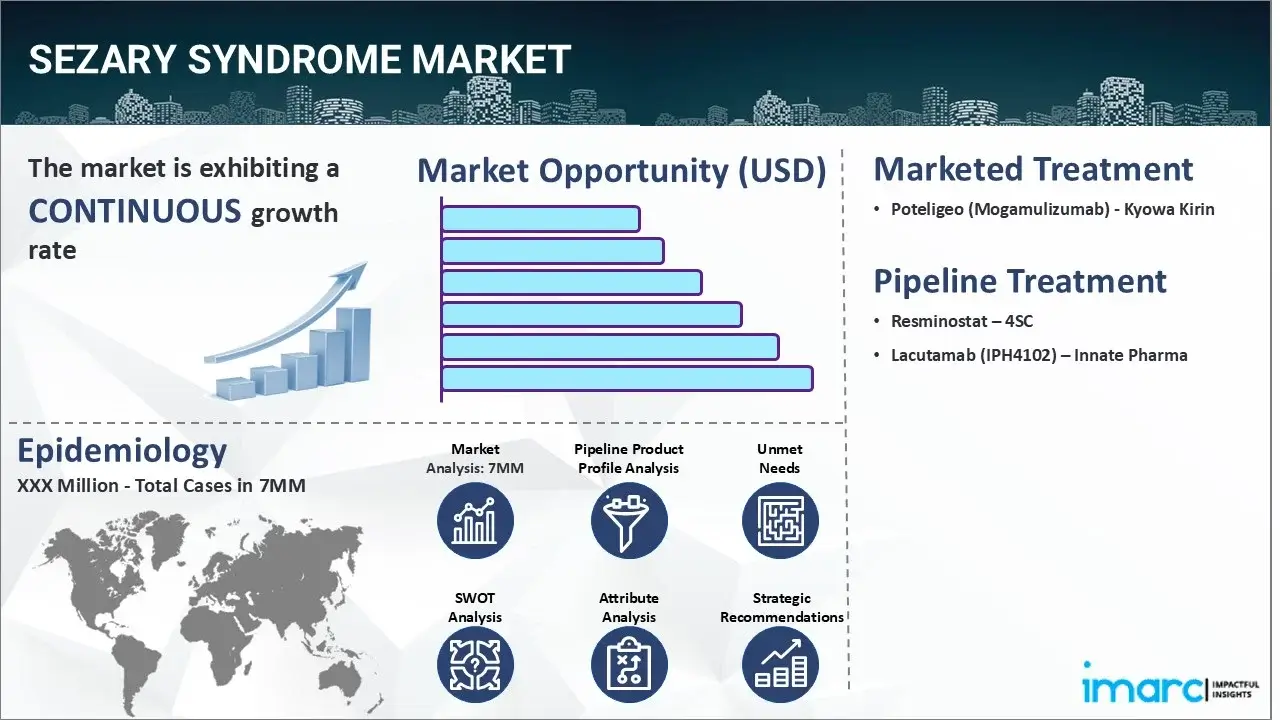 SEZARY SYNDROME MARKET

The market is exhibiting a CONTINUOUS growth rate

Market Opportunity (USD)

Marketed Treatment

• Poteligeo (Mogamulizumab) - Kyowa Kirin

Pipeline Treatment

• Resminostat – 4SC

• Lacutamab (IPH4102) – Innate Pharma

Epidemiology

XXX Million - Total Cases in 7MM

Market Analysis: 7MM

Pipeline Product Profile Analysis

Unmet Needs

SWOT Analysis

Attribute Analysis

Strategic Recommendations

imarc IMPACTFUL INSIGHTS